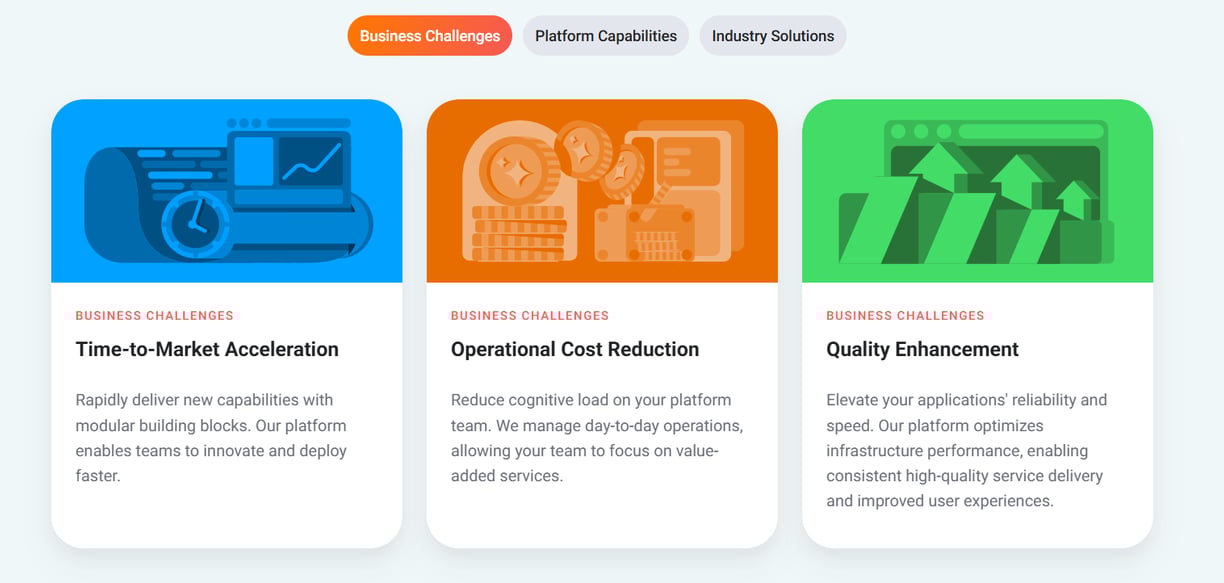 Business Challenges Platform Capabilities Industry Solutions

BUSINESS CHALLENGES

Time-to-Market Acceleration

Rapidly deliver new capabilities with modular building blocks. Our platform enables teams to innovate and deploy faster.

BUSINESS CHALLENGES

Operational Cost Reduction

Reduce cognitive load on your platform team. We manage day-to-day operations, allowing your team to focus on value-added services.

BUSINESS CHALLENGES

Quality Enhancement

Elevate your applications' reliability and speed. Our platform optimizes infrastructure performance, enabling consistent high-quality service delivery and improved user experiences.